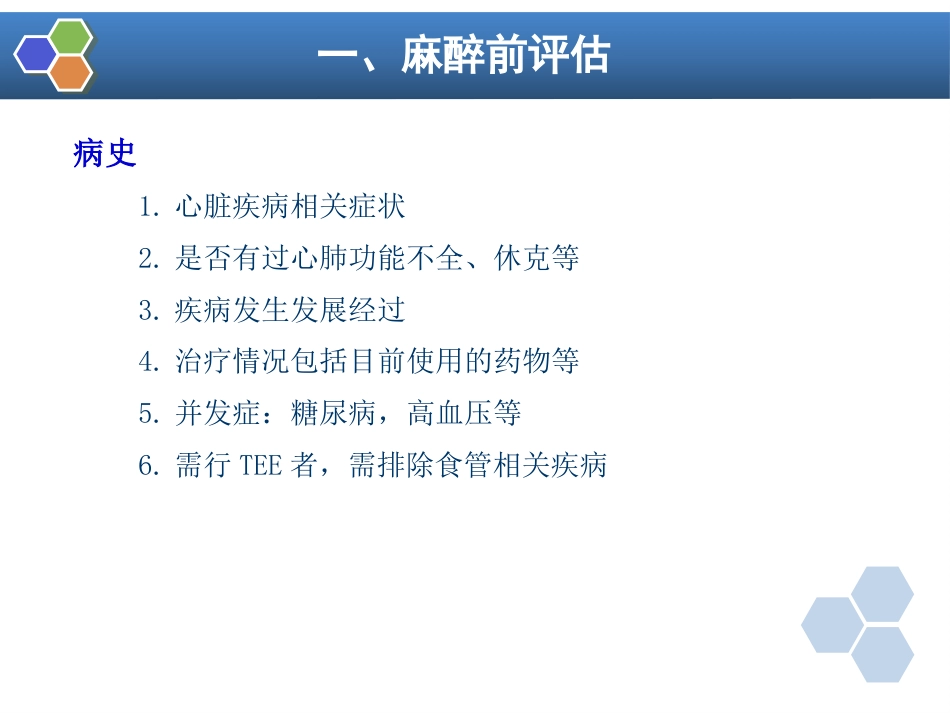 一、麻醉前评估

病史

1. 心脏疾病相关症状

2. 是否有过心肺功能不全、休克等

3. 疾病发生发展经过

4. 治疗情况包括目前使用的药物等

5. 并发症：糖尿病，高血压等

6. 需行 TEE 者，需排除食管相关疾病